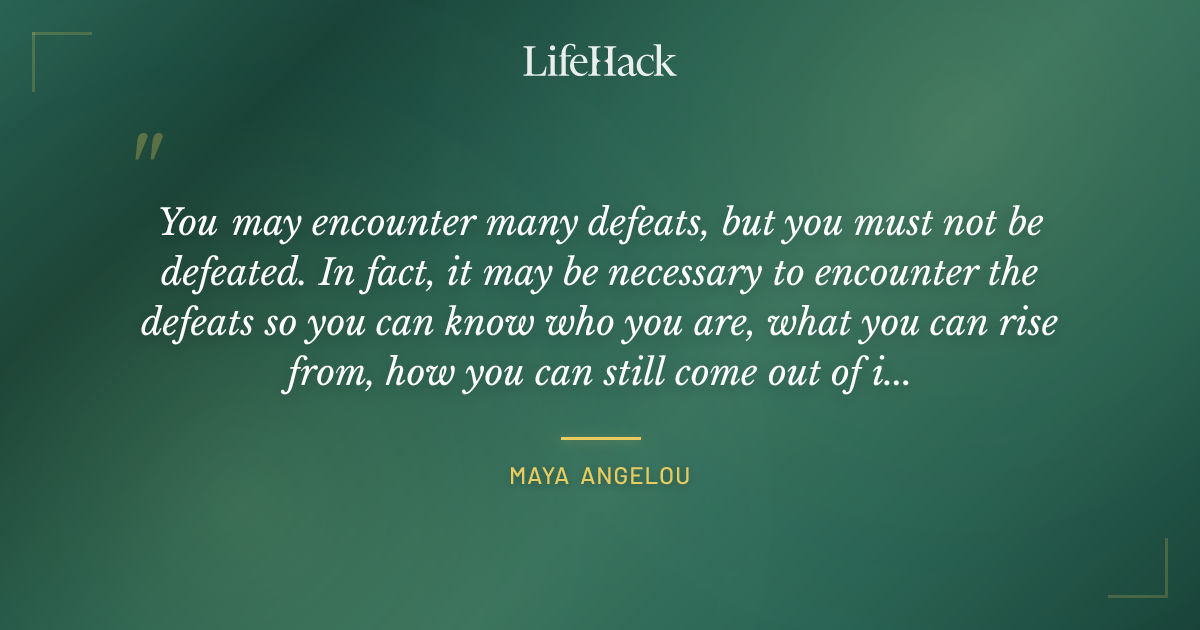 LifeHack

"

You may encounter many defeats, but you must not be defeated. In fact, it may be necessary to encounter the defeats so you can know who you are, what you can rise from, how you can still come out of i...

MAYA ANGELOU